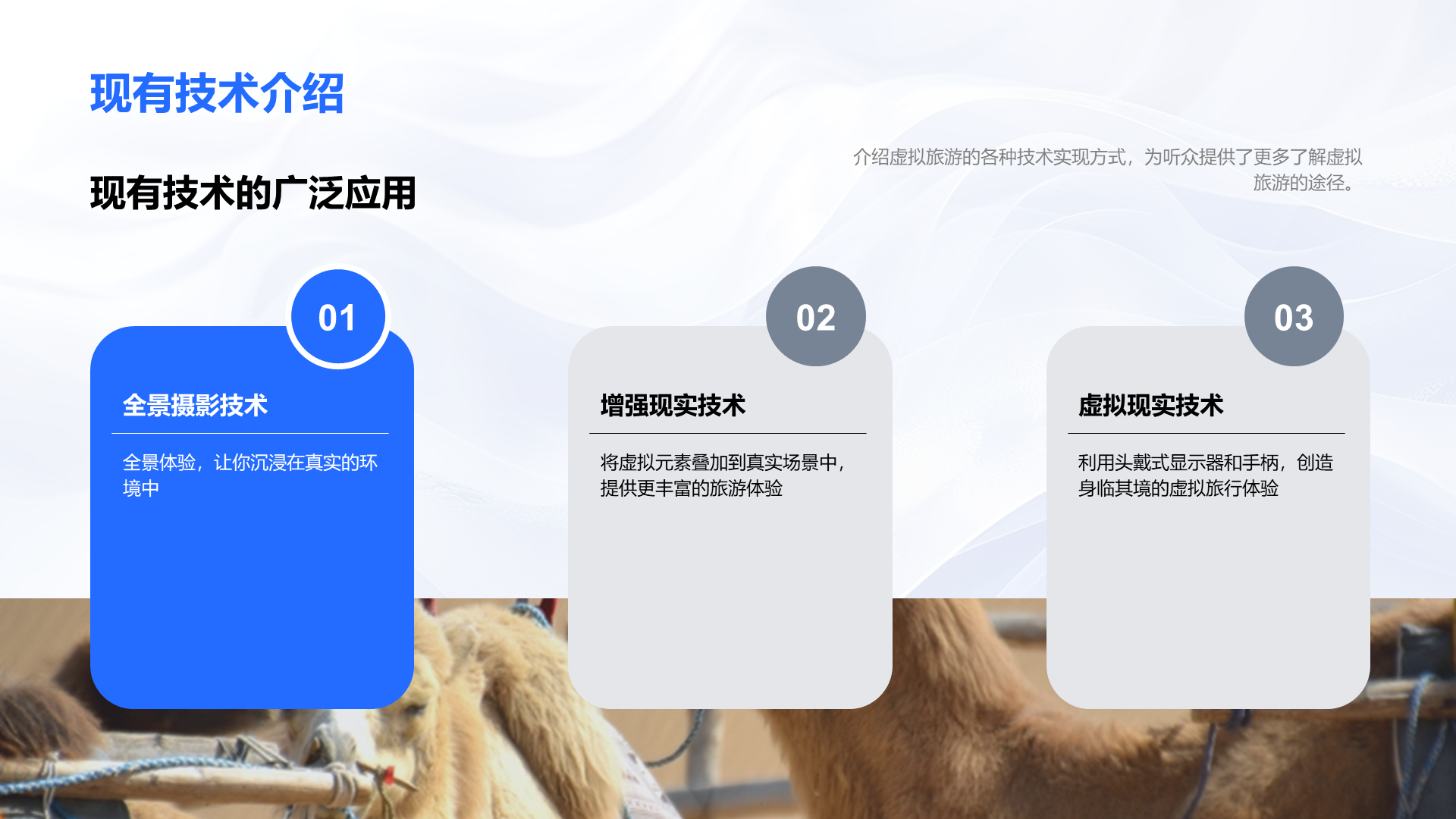 现有技术介绍

现有技术的广泛应用

介绍虚拟旅游的各种技术实现方式，为听众提供了更多了解虚拟旅游的途径。

01

全景摄影技术

全景体验，让你沉浸在真实的环境中

02

增强现实技术

将虚拟元素叠加到真实场景中，提供更丰富的旅游体验

03

虚拟现实技术

利用头戴式显示器和手柄，创造身临其境的虚拟旅行体验